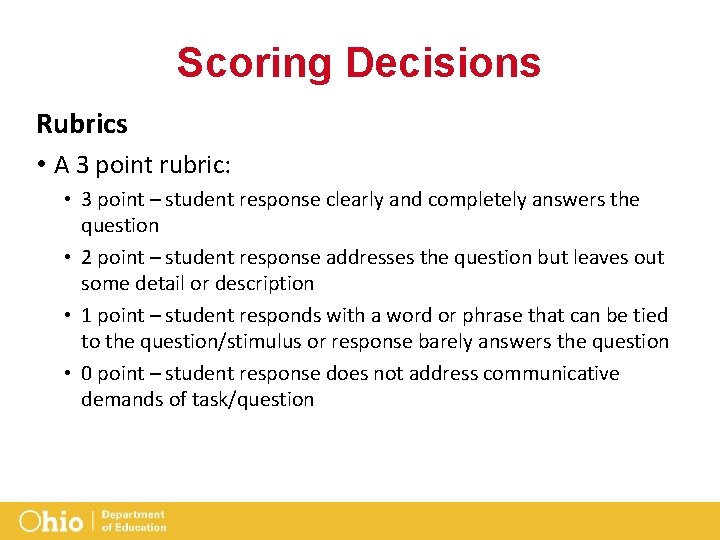 Scoring Decisions

Rubrics

• A 3 point rubric:

• 3 point – student response clearly and completely answers the question

• 2 point – student response addresses the question but leaves out some detail or description

• 1 point – student responds with a word or phrase that can be tied to the question/stimulus or response barely answers the question

• 0 point – student response does not address communicative demands of task/question

Ohio | Department of Education